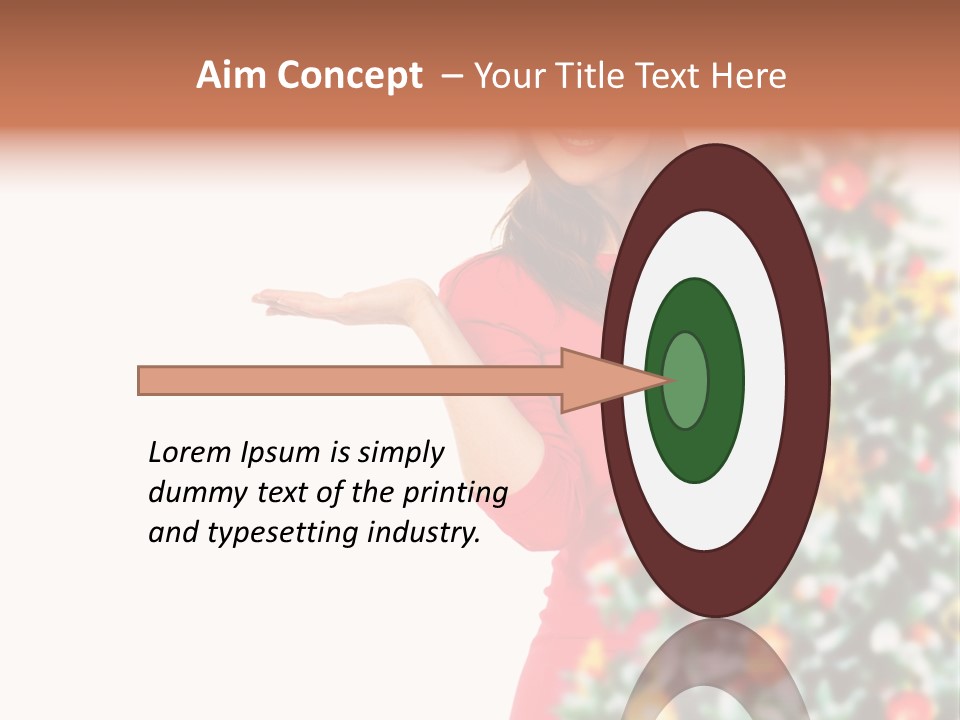 Aim Concept – Your Title Text Here

Lorem Ipsum is simply dummy text of the printing and typesetting industry.